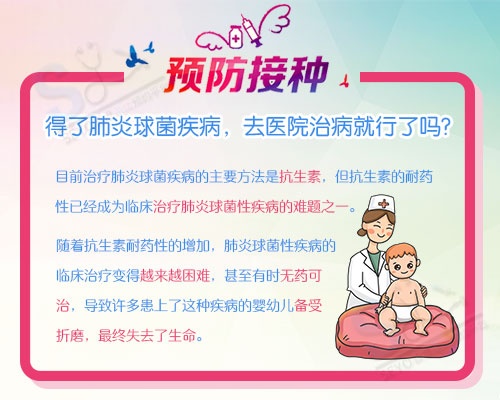 预防接种

得了肺炎球菌疾病，去医院治病就行了吗?

目前治疗肺炎球菌疾病的主要方法是抗生素，但抗生素的耐药性已经成为临床治疗肺炎球菌性疾病的难题之一。

随着抗生素耐药性的增加，肺炎球菌性疾病的临床治疗变得越来越困难，甚至有时无药可治，导致许多患上了这种疾病的婴幼儿备受折磨，最终失去了生命。